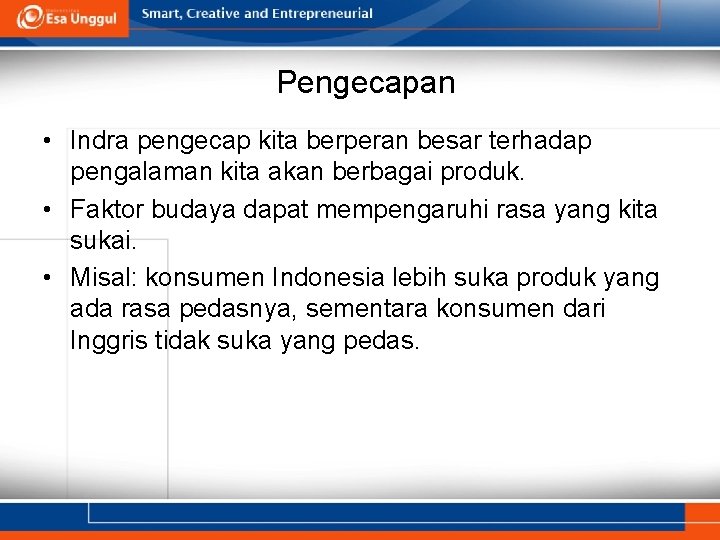 Esa Unggul

Smart, Creative and Entrepreneurial

Pengecapan

• Indra pengecap kita berperan besar terhadap pengalaman kita akan berbagai produk.

• Faktor budaya dapat mempengaruhi rasa yang kita sukai.

• Misal: konsumen Indonesia lebih suka produk yang ada rasa pedasnya, sementara konsumen dari Inggris tidak suka yang pedas.